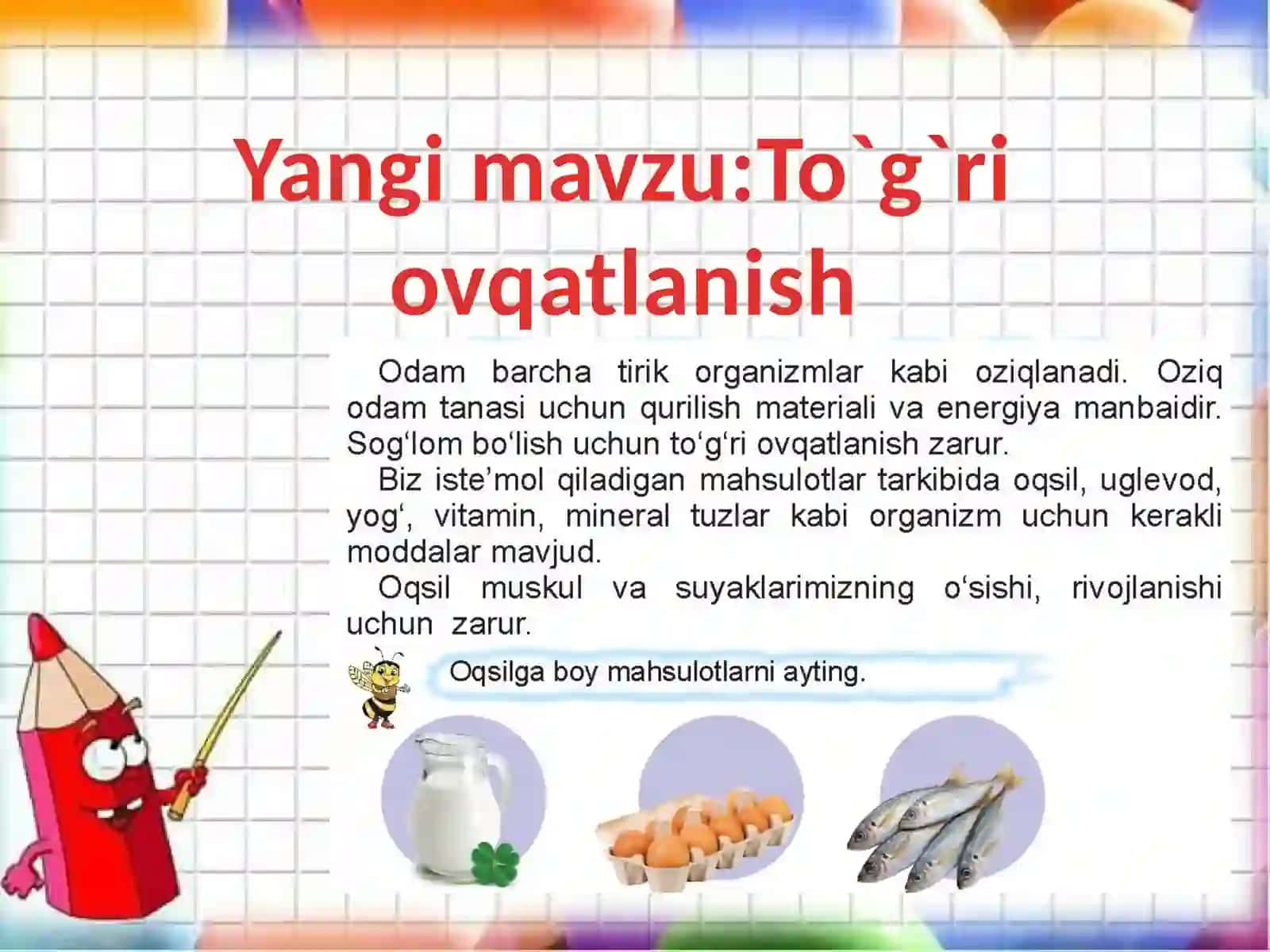 Yangi mavzu:To`g`ri ovqatlanish

Odam barcha tirik organizmlar kabi oziqlanadi. Oziq odam tanasi uchun qurilish materiali va energiya manbaidir. Sog‘lom bo‘lish uchun to‘g‘ri ovqatlanish zarur.

Biz iste’mol qiladigan mahsulotlar tarkibida oqsil, uglevod, yog‘, vitamin, mineral tuzlar kabi organizm uchun kerakli moddalar mavjud.

Oqsil muskul va suyaklarimizning o‘sishi, rivojlanishi uchun zarur.

Oqsilga boy mahsulotlarni ayting.